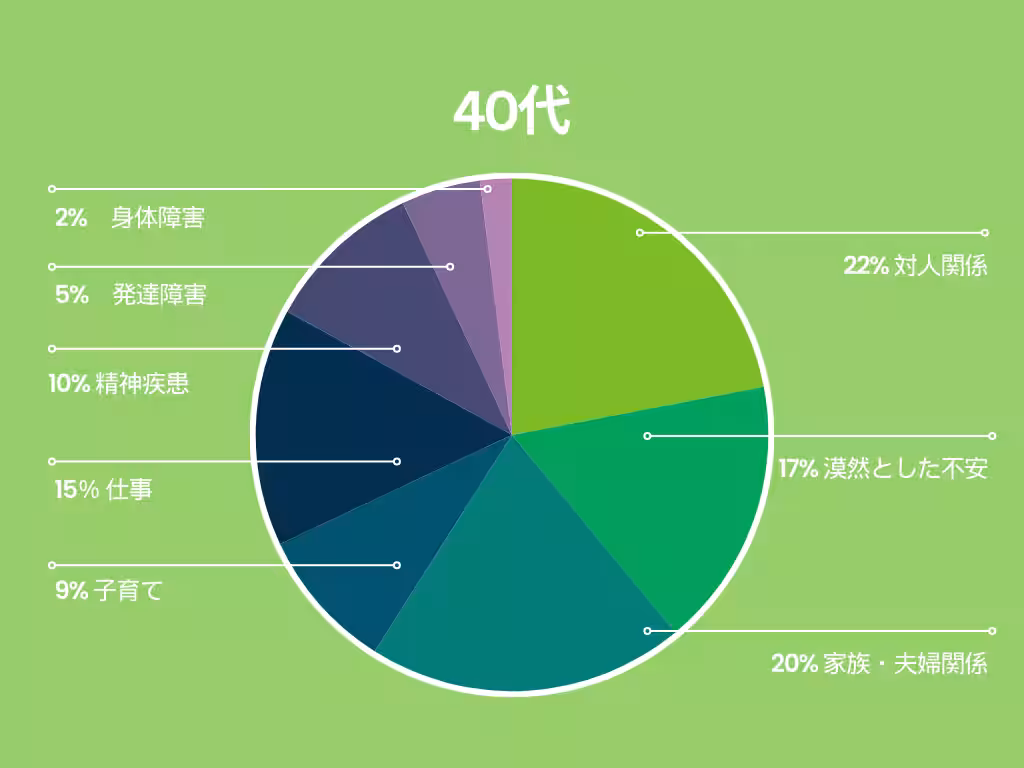 40代

2% 身体障害

5% 発達障害

10% 精神疾患

15% 仕事

9% 子育て

22% 対人関係

17% 漠然とした不安

20% 家族・夫婦関係